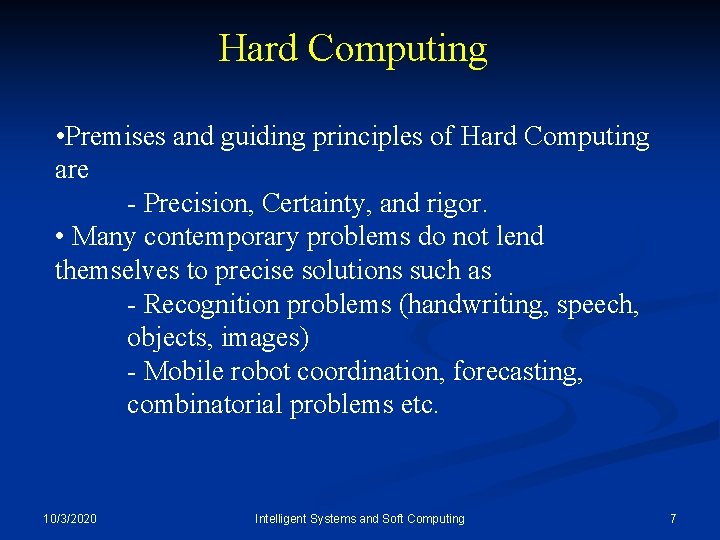 Hard Computing

•Premises and guiding principles of Hard Computing are

- Precision, Certainty, and rigor.

• Many contemporary problems do not lend themselves to precise solutions such as

- Recognition problems (handwriting, speech, objects, images)

- Mobile robot coordination, forecasting, combinatorial problems etc.

10/3/2020

Intelligent Systems and Soft Computing

7